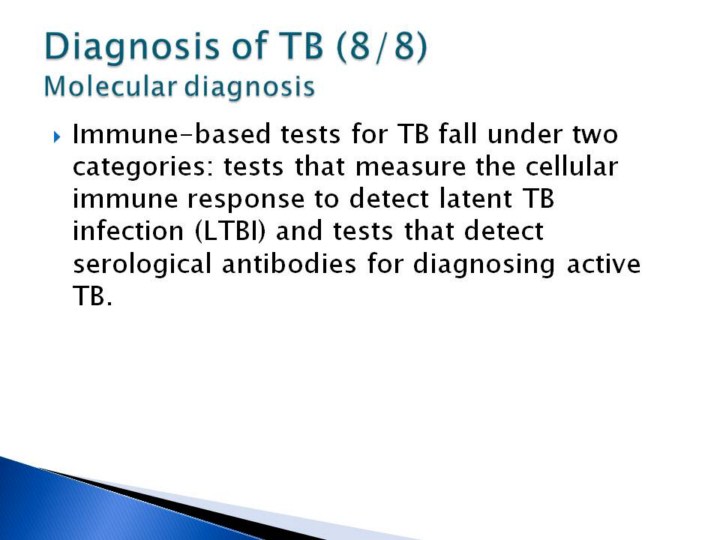 Diagnosis of TB (8/8)
Molecular diagnosis

Immune-based tests for TB fall under two categories: tests that measure the cellular immune response to detect latent TB infection (LTBI) and tests that detect serological antibodies for diagnosing active TB.